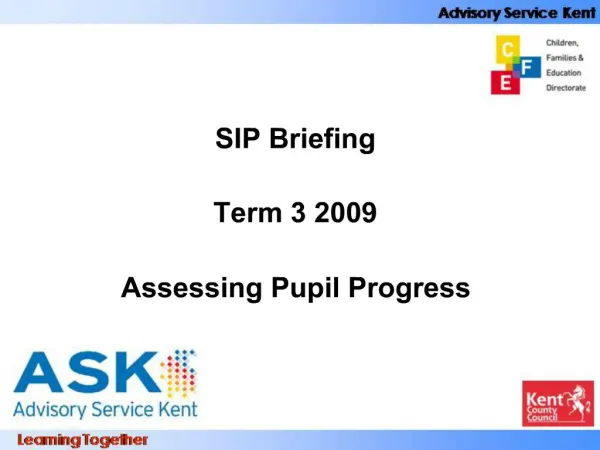 Advisory Service Kent

C F E
Children, Families & Education Directorate

SIP Briefing

Term 3 2009

Assessing Pupil Progress

ASK
Advisory Service Kent

Kent County Council

Learning Together